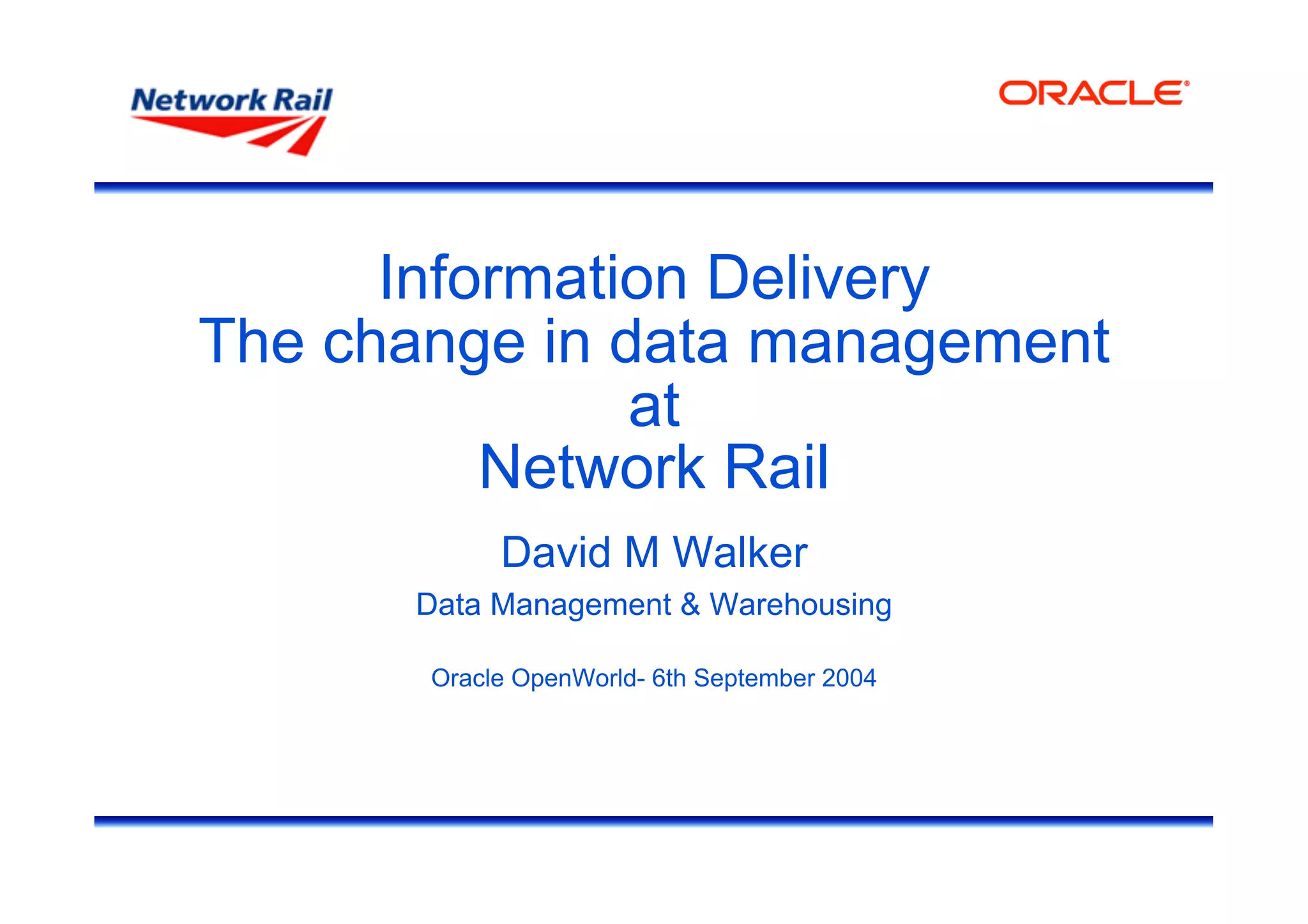 Network Rail

ORACLE®

Information Delivery
The change in data management
at
Network Rail

David M Walker

Data Management & Warehousing

Oracle OpenWorld- 6th September 2004